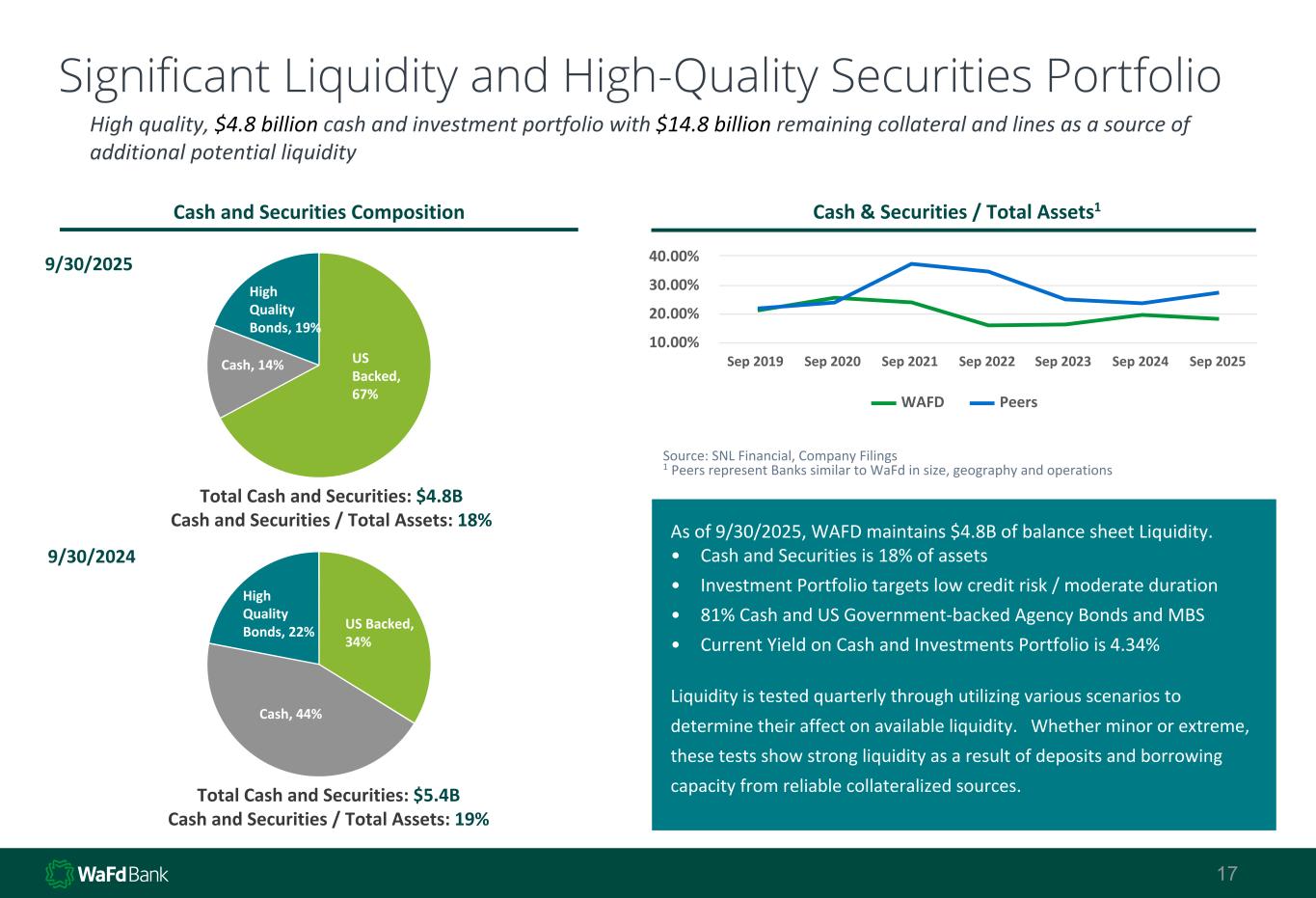 Significant Liquidity and High-Quality Securities Portfolio

High quality, $4.8 billion cash and investment portfolio with $14.8 billion remaining collateral and lines as a source of additional potential liquidity

Cash and Securities Composition

9/30/2025

High Quality Bonds, 19%

Cash, 14%

US Backed, 67%

Total Cash and Securities: $4.8B
Cash and Securities / Total Assets: 18%

9/30/2024

High Quality Bonds, 22%

US Backed, 34%

Cash, 44%

Total Cash and Securities: $5.4B
Cash and Securities / Total Assets: 19%

Cash & Securities / Total Assets$^1$

40.00%
30.00%
20.00%
10.00%

Sep 2019 Sep 2020 Sep 2021 Sep 2022 Sep 2023 Sep 2024 Sep 2025

WAFD Peers

Source: SNL Financial, Company Filings
$^1$ Peers represent Banks similar to WaFd in size, geography and operations

As of 9/30/2025, WAFD maintains $4.8B of balance sheet Liquidity.
• Cash and Securities is 18% of assets
• Investment Portfolio targets low credit risk / moderate duration
• 81% Cash and US Government-backed Agency Bonds and MBS
• Current Yield on Cash and Investments Portfolio is 4.34%

Liquidity is tested quarterly through utilizing various scenarios to determine their affect on available liquidity. Whether minor or extreme, these tests show strong liquidity as a result of deposits and borrowing capacity from reliable collateralized sources.

WaFd Bank

17